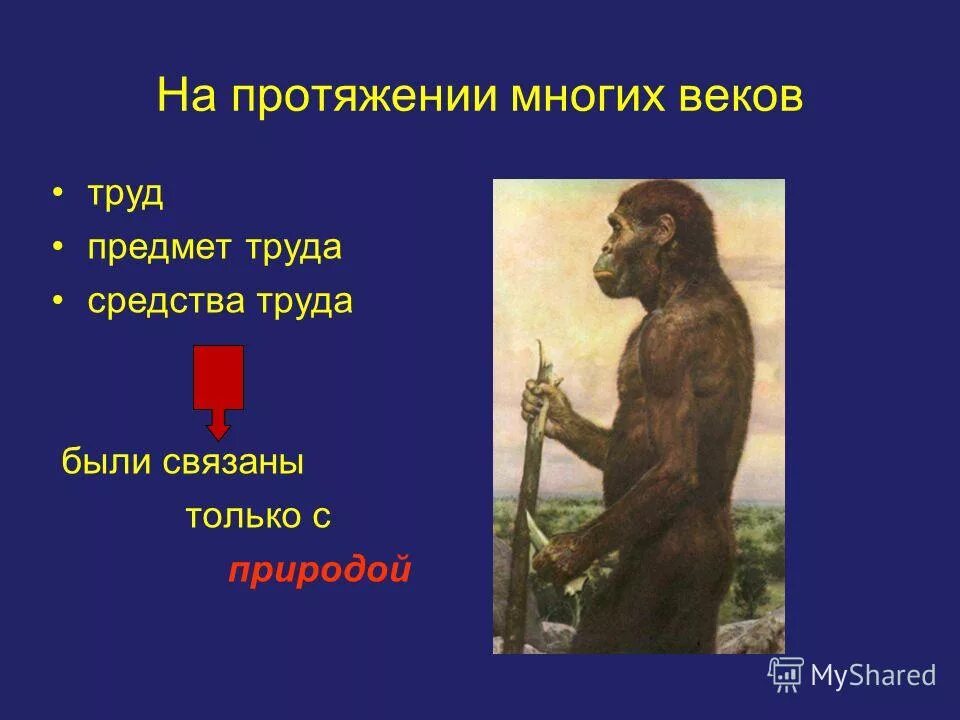 На протяжении многих веков

• труд
• предмет труда
• средства труда

были связаны
только с
природой

MyShared